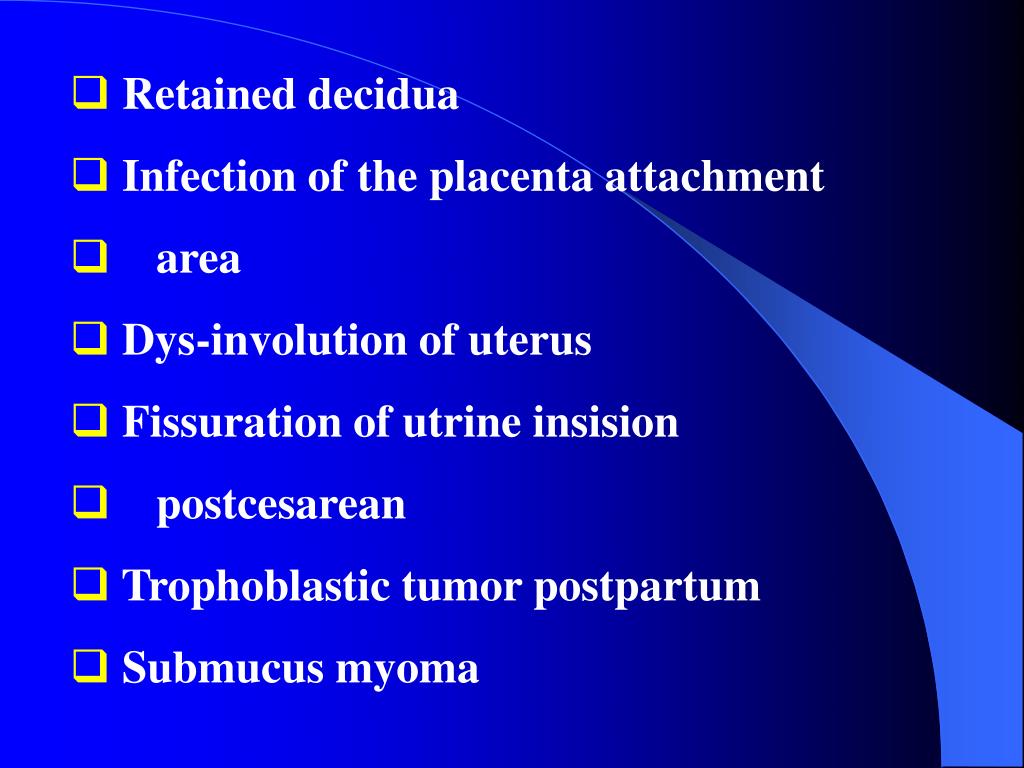 ❑ Retained decidua

❑ Infection of the placenta attachment

❑ area

❑ Dys-involution of uterus

❑ Fissuration of utrine insision

❑ postcesarean

❑ Trophoblastic tumor postpartum

❑ Submucus myoma